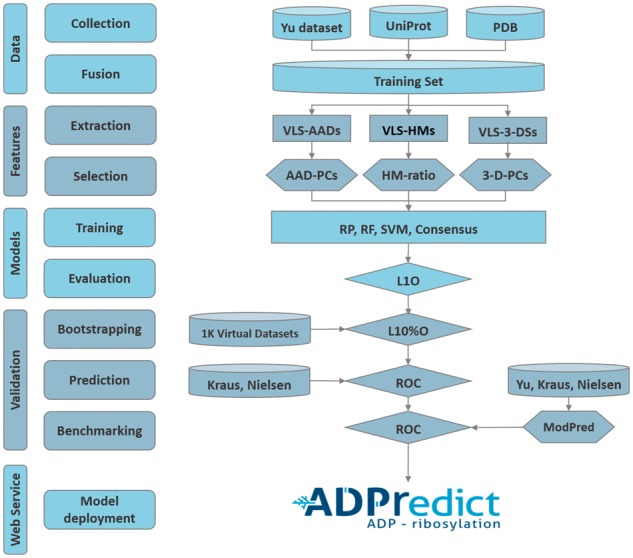 Data

Collection

Fusion

Features

Extraction

Selection

Models

Training

Evaluation

Validation

Bootstrapping

Prediction

Benchmarking

Web Service

Model deployment

Yu dataset

UniProt

PDB

Training Set

VLS-AADs

VLS-HMs

VLS-3-DSs

AAD-PCs

HM-ratio

3-D-PCs

RP, RF, SVM, Consensus

L1O

1K Virtual Datasets

L10%O

Kraus, Nielsen

ROC

Yu, Kraus, Nielsen

ROC

ModPred

ADPredict

ADP - ribosylation